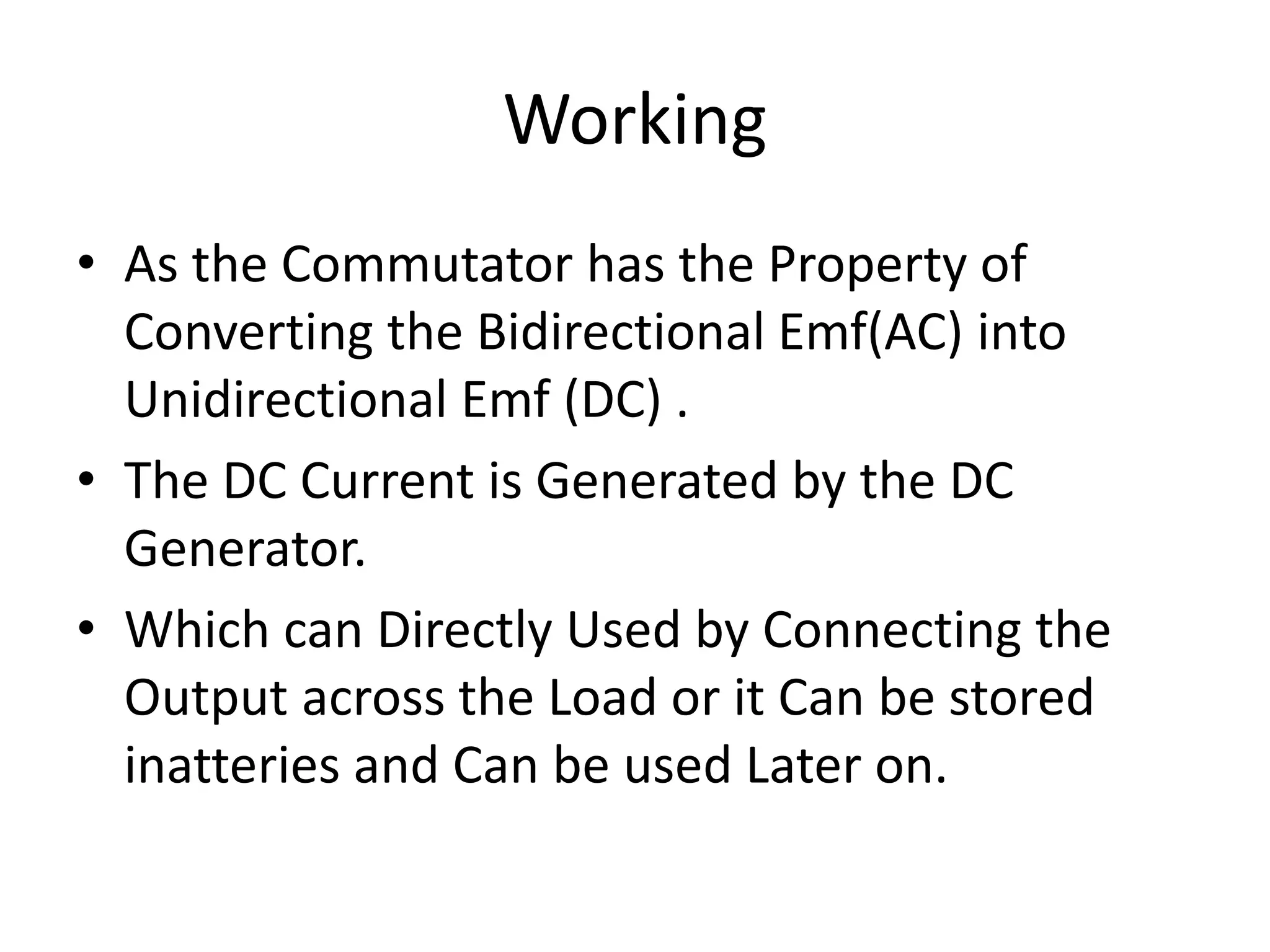 Working

• As the Commutator has the Property of Converting the Bidirectional Emf(AC) into Unidirectional Emf (DC) .

• The DC Current is Generated by the DC Generator.

• Which can Directly Used by Connecting the Output across the Load or it Can be stored inatteries and Can be used Later on.